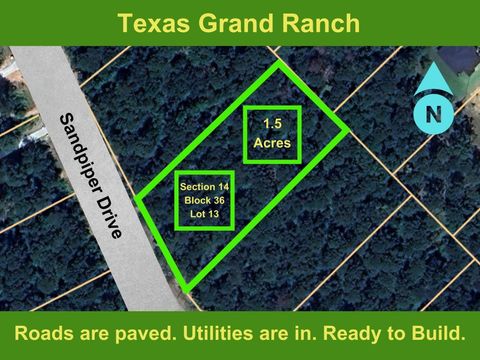 Texas Grand Ranch

Sandpiper Drive

1.5
Acres

Section 14
Block 36
Lot 13

N

Roads are paved. Utilities are in. Ready to Build.